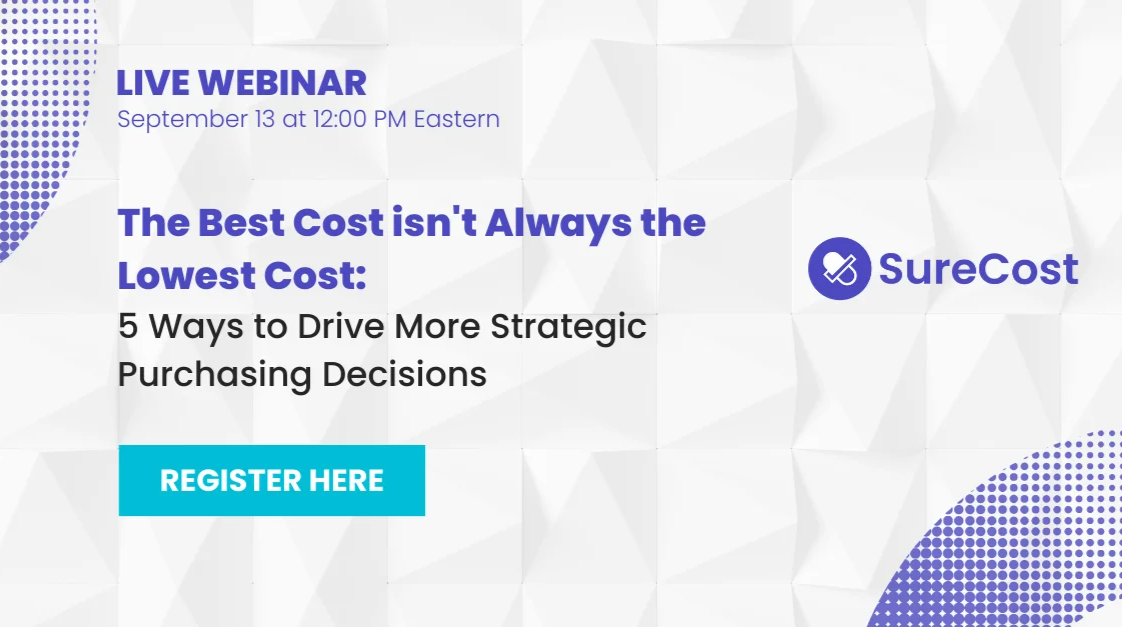 LIVE WEBINAR
September 13 at 12:00 PM Eastern

The Best Cost isn't Always the Lowest Cost:
5 Ways to Drive More Strategic Purchasing Decisions

REGISTER HERE

SureCost